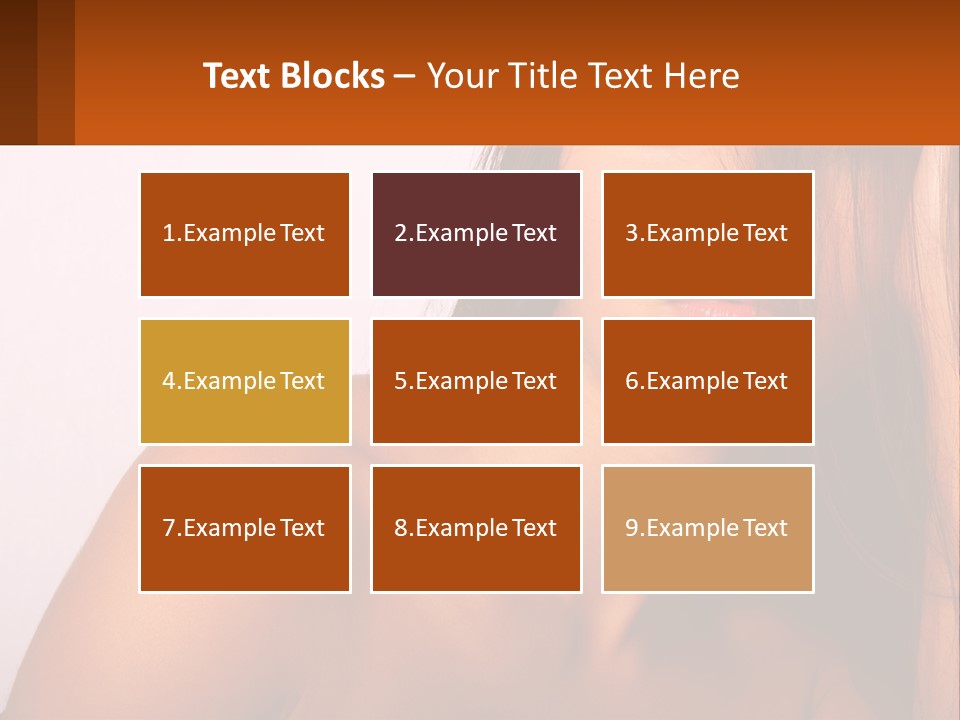 Text Blocks – Your Title Text Here

1.Example Text

2.Example Text

3.Example Text

4.Example Text

5.Example Text

6.Example Text

7.Example Text

8.Example Text

9.Example Text